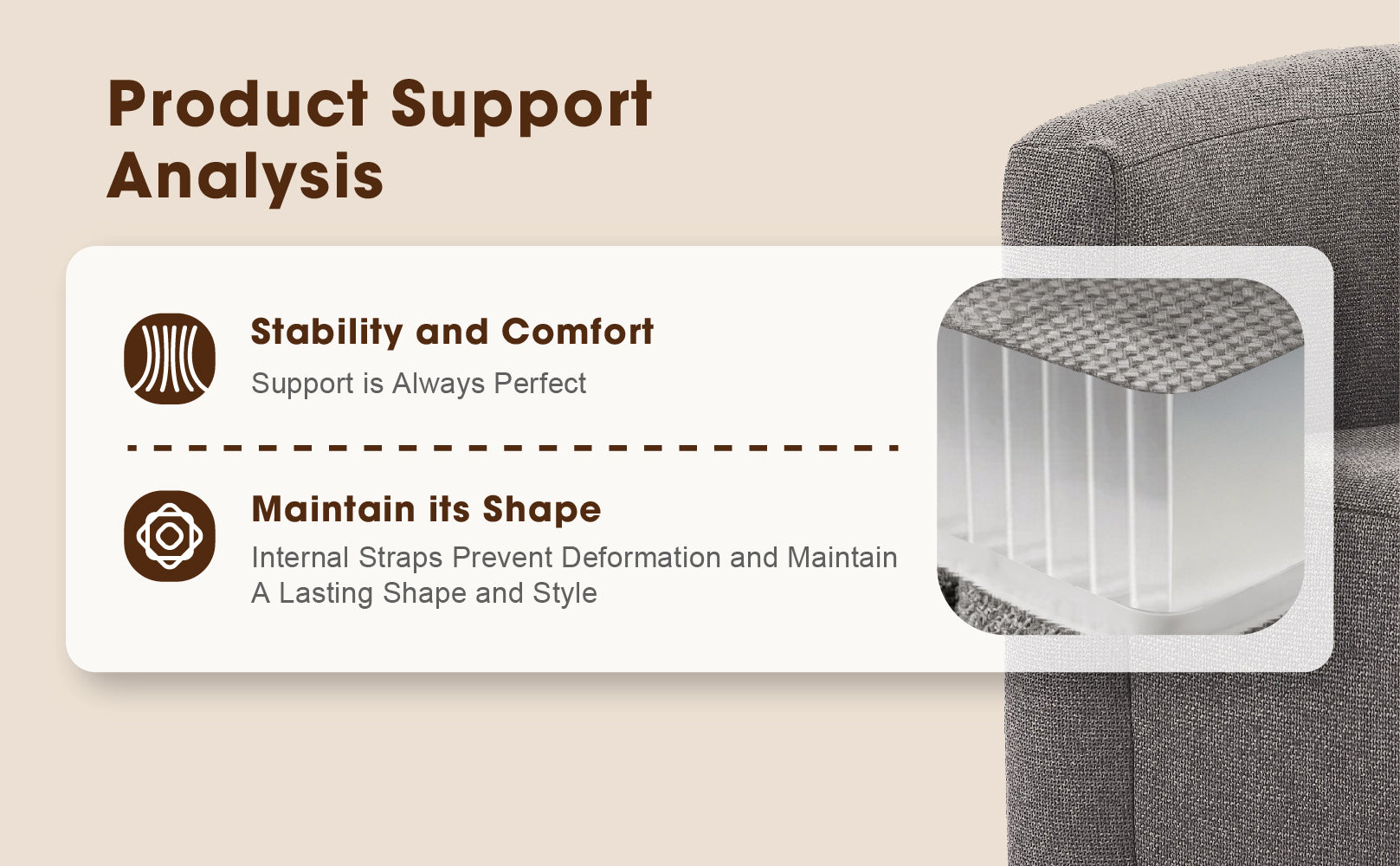 Product Support Analysis

Stability and Comfort

Support is Always Perfect

Maintain its Shape

Internal Straps Prevent Deformation and Maintain A Lasting Shape and Style